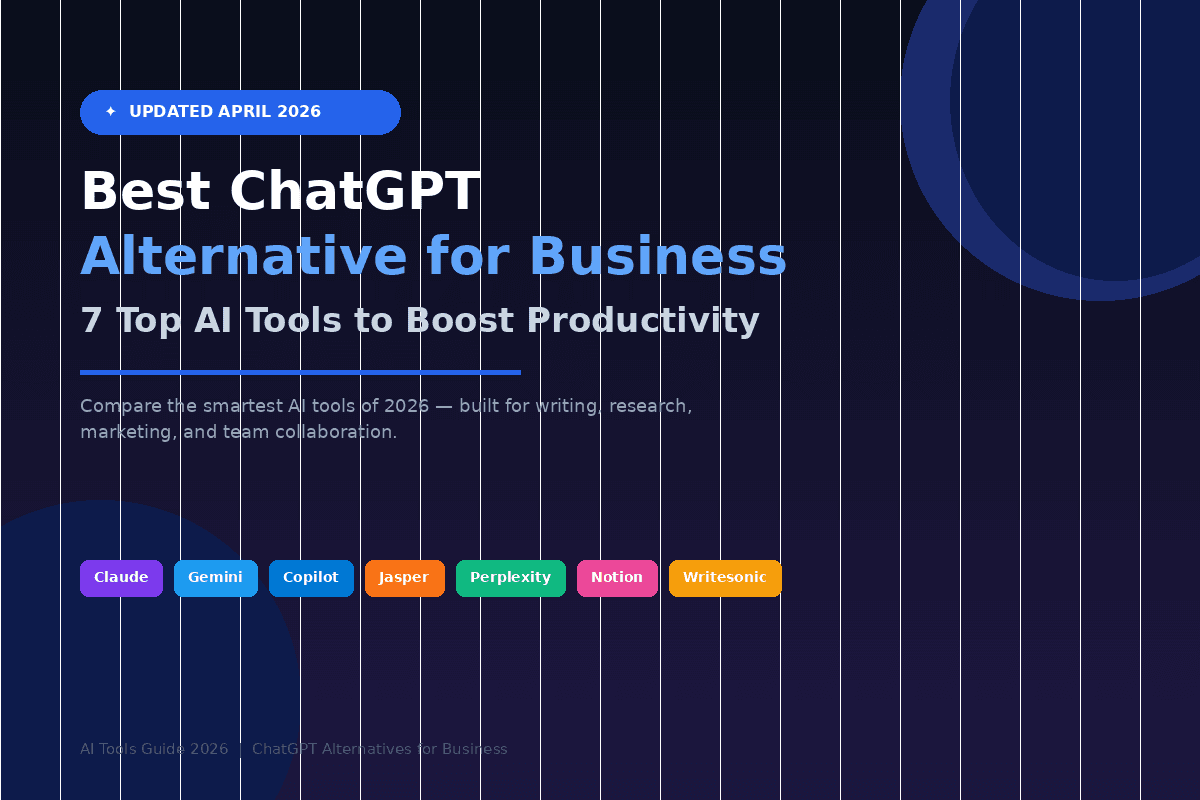 ✦ UPDATED APRIL 2026

Best ChatGPT
Alternative for Business

7 Top AI Tools to Boost Productivity

Compare the smartest AI tools of 2026 — built for writing, research, marketing, and team collaboration.

Claude Gemini Copilot Jasper Perplexity Notion Writesonic

AI Tools Guide 2026 | ChatGPT Alternatives for Business